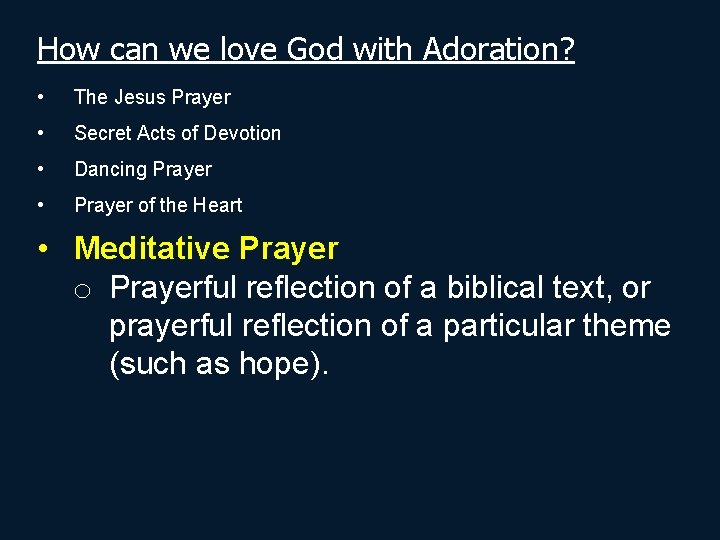 How can we love God with Adoration?

• The Jesus Prayer
• Secret Acts of Devotion
• Dancing Prayer
• Prayer of the Heart
• Meditative Prayer
  ○ Prayerful reflection of a biblical text, or prayerful reflection of a particular theme (such as hope).